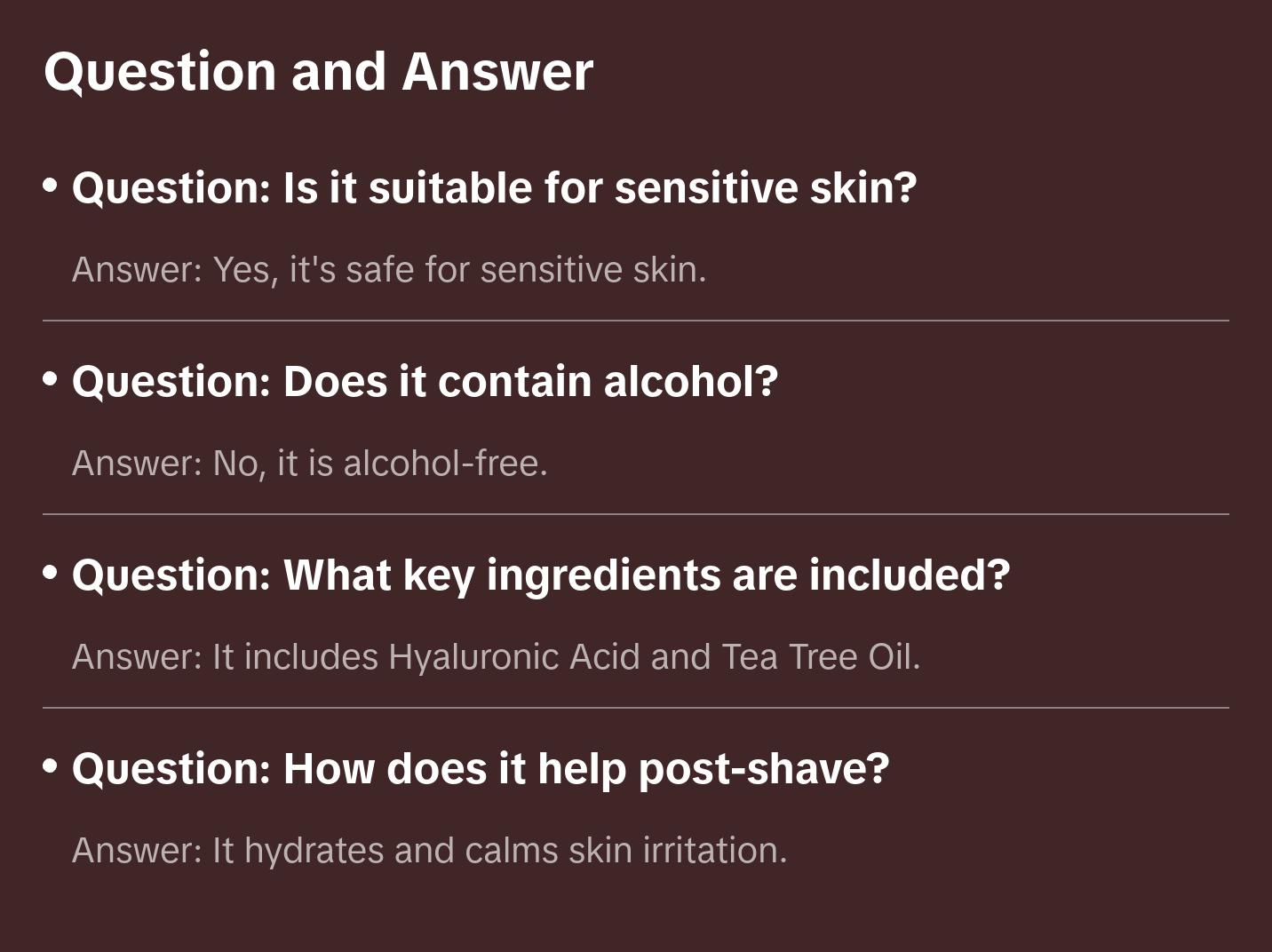 Question and Answer

• Question: Is it suitable for sensitive skin?

Answer: Yes, it's safe for sensitive skin.

• Question: Does it contain alcohol?

Answer: No, it is alcohol-free.

• Question: What key ingredients are included?

Answer: It includes Hyaluronic Acid and Tea Tree Oil.

• Question: How does it help post-shave?

Answer: It hydrates and calms skin irritation.